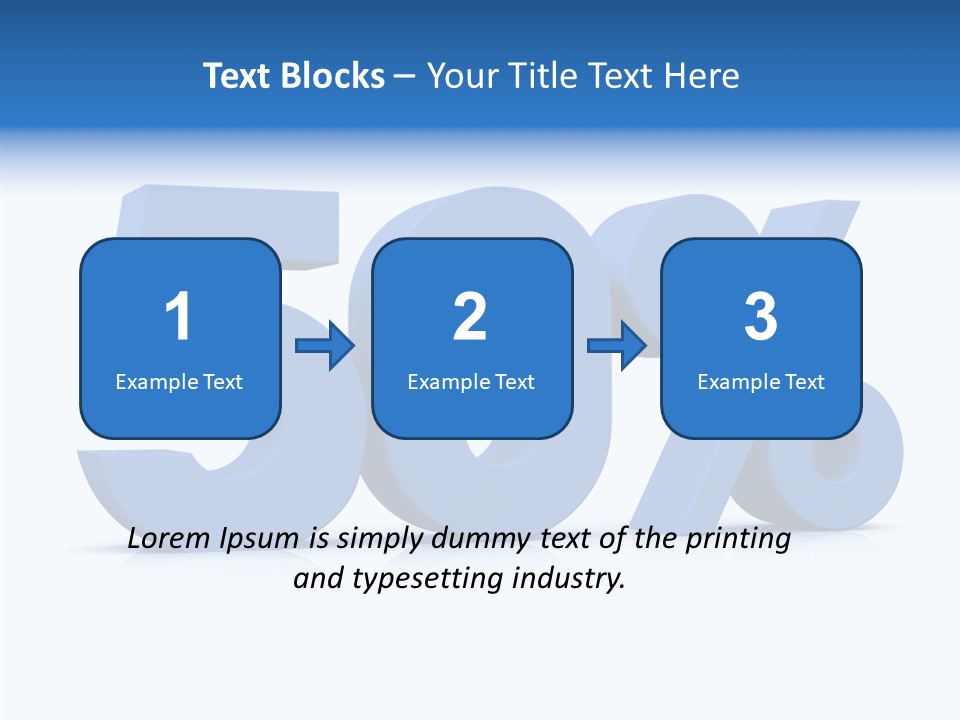 Text Blocks – Your Title Text Here

50%

1
Example Text

2
Example Text

3
Example Text

Lorem Ipsum is simply dummy text of the printing and typesetting industry.